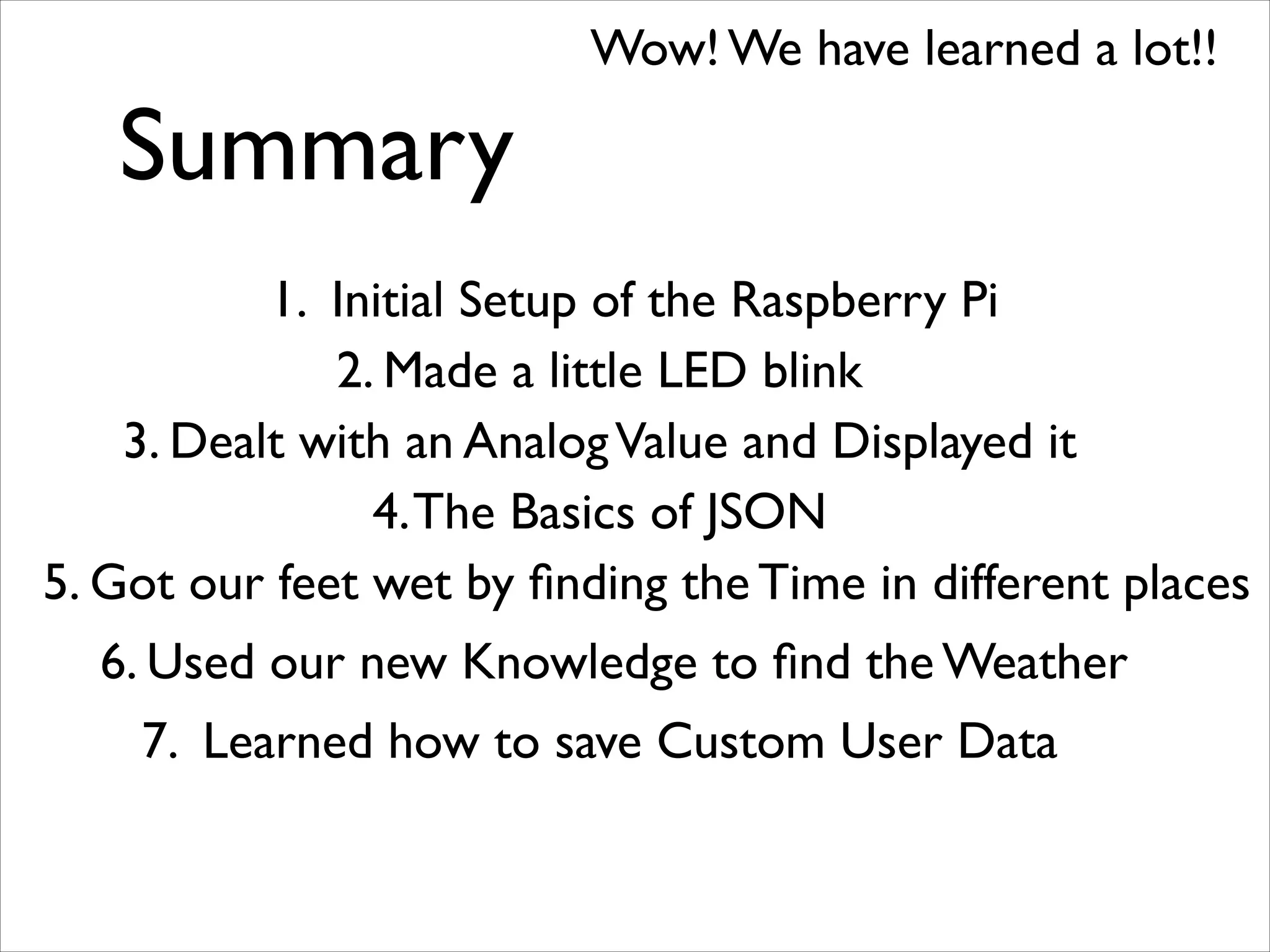 Wow! We have learned a lot!!

Summary

1. Initial Setup of the Raspberry Pi
2. Made a little LED blink
3. Dealt with an Analog Value and Displayed it
4. The Basics of JSON
5. Got our feet wet by finding the Time in different places
6. Used our new Knowledge to find the Weather
7. Learned how to save Custom User Data